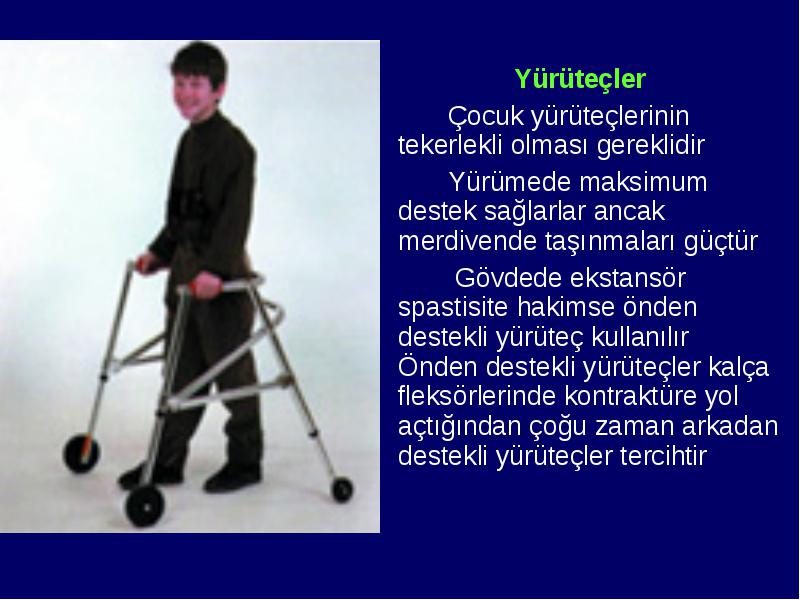 Yürüteçler

Çocuk yürüteçlerinin tekerlekli olması gereklidir

Yürümede maksimum destek sağlarlar ancak merdivende taşınmaları güçtür

Gövdede ekstansör spastisite hakimse önden destekli yürüteç kullanılır Önden destekli yürüteçler kalça fleksörlerinde kontraktüre yol açtığından çoğu zaman arkadan destekli yürüteçler tercihtir